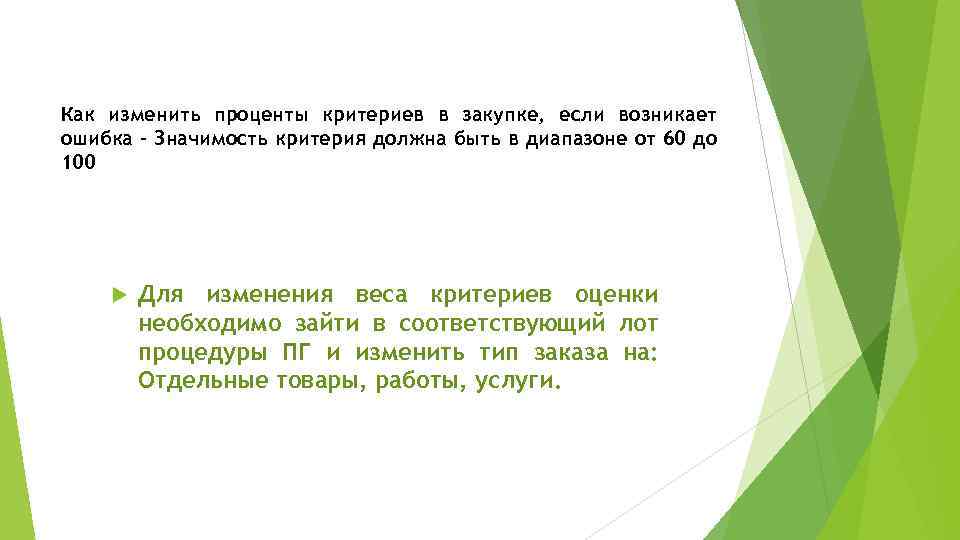 Как изменить проценты критериев в закупке, если возникает ошибка - Значимость критерия должна быть в диапазоне от 60 до 100

Для изменения веса критериев оценки необходимо зайти в соответствующий лот процедуры ПГ и изменить тип заказа на: Отдельные товары, работы, услуги.